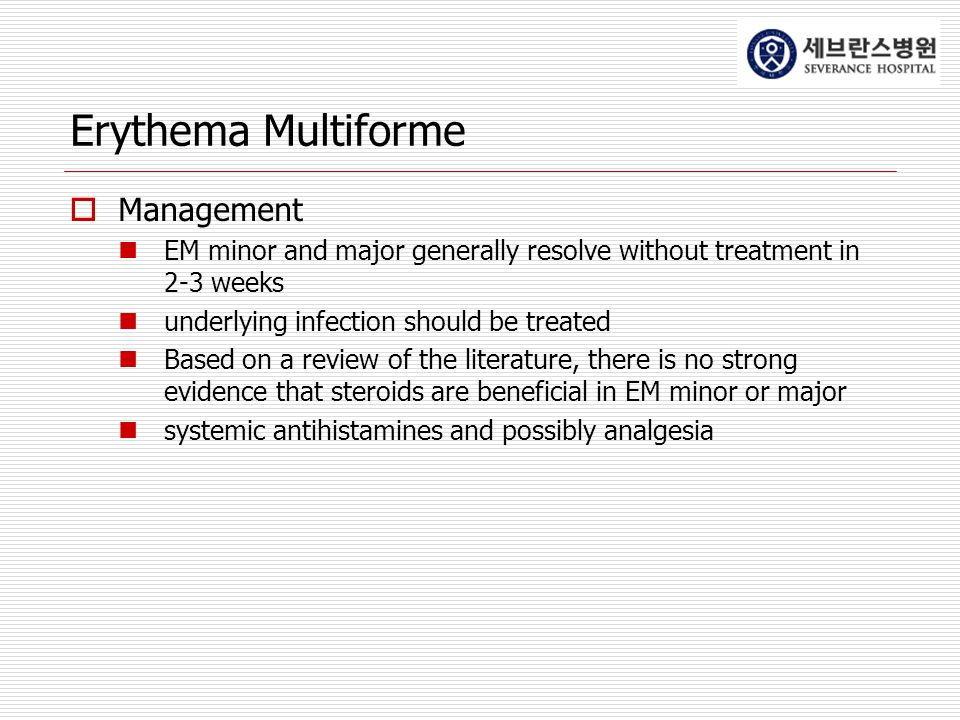 세브란스병원
SEVERANCE HOSPITAL

Erythema Multiforme

Management

EM minor and major generally resolve without treatment in 2-3 weeks

underlying infection should be treated

Based on a review of the literature, there is no strong evidence that steroids are beneficial in EM minor or major

systemic antihistamines and possibly analgesia